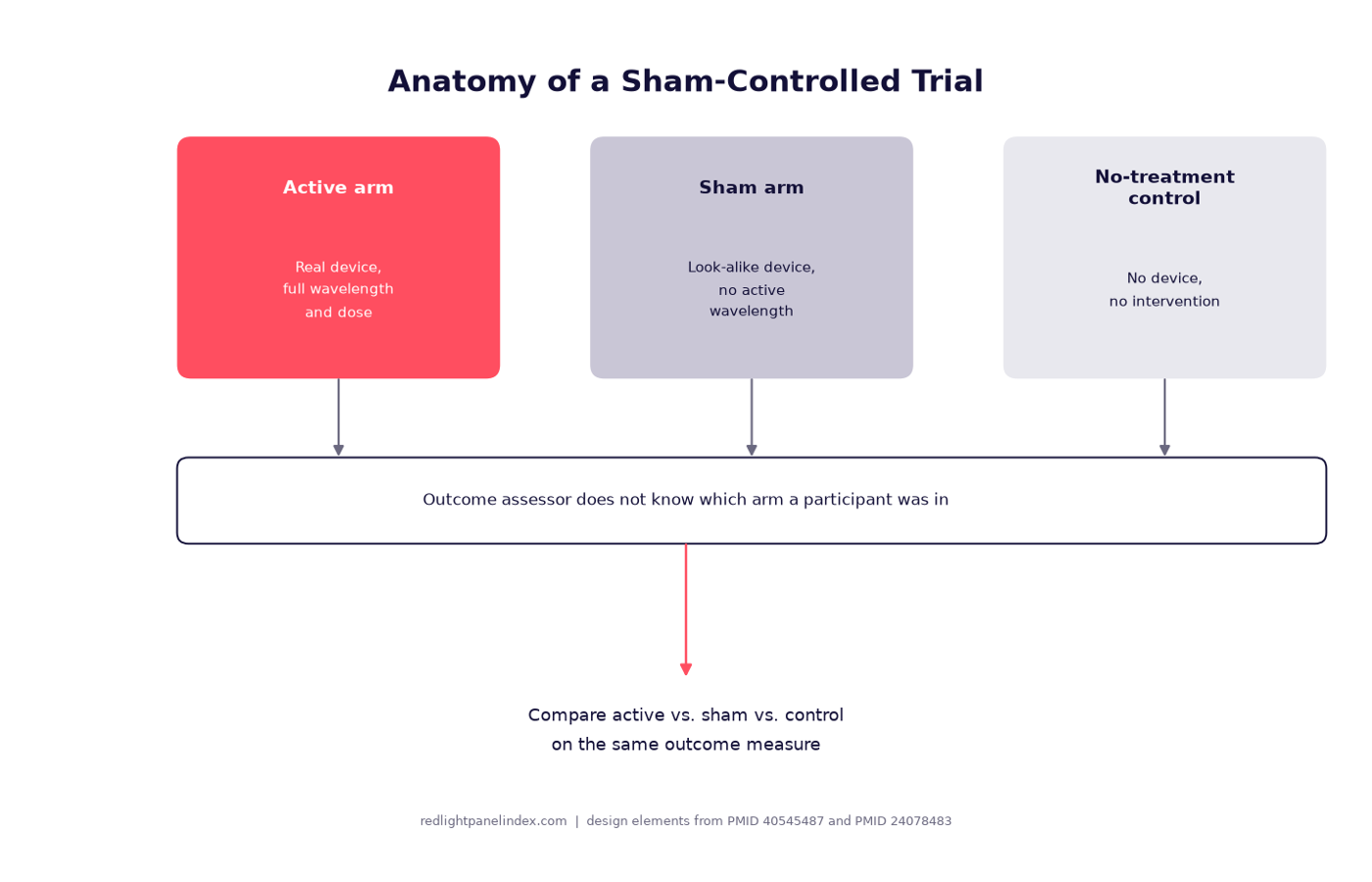 Anatomy of a Sham-Controlled Trial

Active arm

Real device, full wavelength and dose

Sham arm

Look-alike device, no active wavelength

No-treatment control

No device, no intervention

Outcome assessor does not know which arm a participant was in

Compare active vs. sham vs. control on the same outcome measure

redlightpanelindex.com | design elements from PMID 40545487 and PMID 24078483